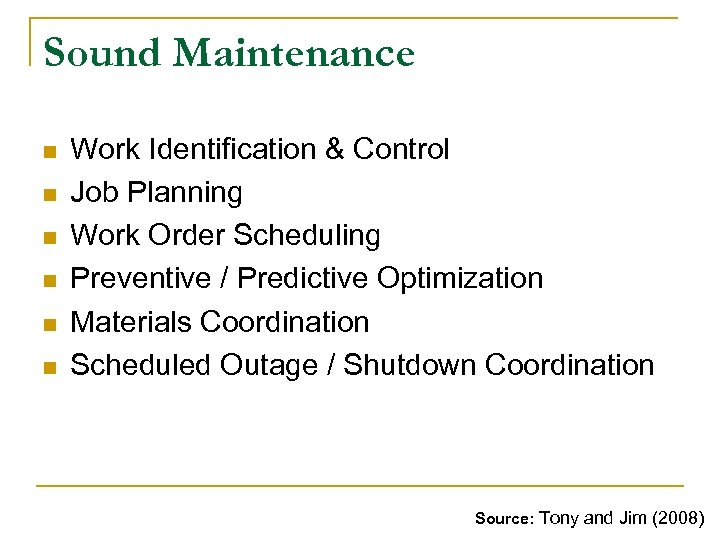 Sound Maintenance

- Work Identification & Control
- Job Planning
- Work Order Scheduling
- Preventive / Predictive Optimization
- Materials Coordination
- Scheduled Outage / Shutdown Coordination

Source: Tony and Jim (2008)